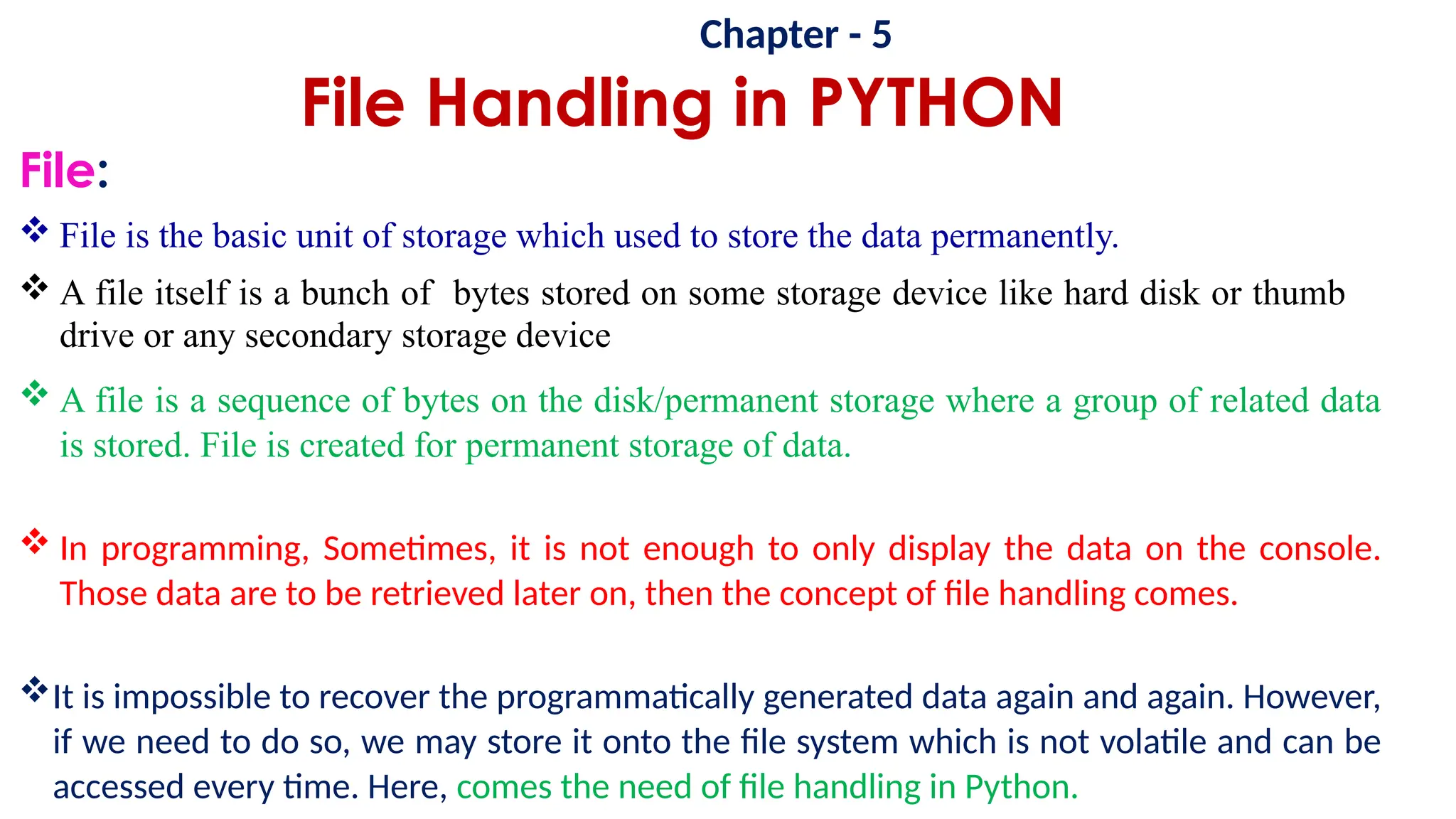 Chapter - 5

File Handling in PYTHON

File:

❖ File is the basic unit of storage which used to store the data permanently.

❖ A file itself is a bunch of bytes stored on some storage device like hard disk or thumb drive or any secondary storage device

❖ A file is a sequence of bytes on the disk/permanent storage where a group of related data is stored. File is created for permanent storage of data.

❖ In programming, Sometimes, it is not enough to only display the data on the console. Those data are to be retrieved later on, then the concept of file handling comes.

❖ It is impossible to recover the programmatically generated data again and again. However, if we need to do so, we may store it onto the file system which is not volatile and can be accessed every time. Here, comes the need of file handling in Python.